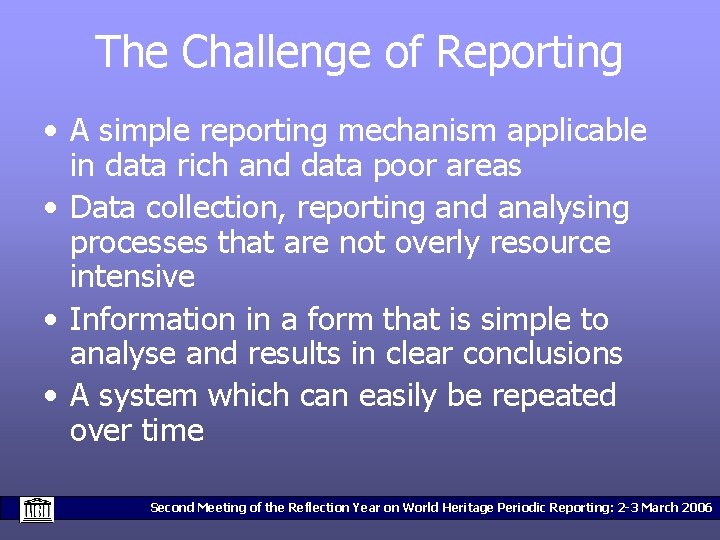 The Challenge of Reporting

• A simple reporting mechanism applicable in data rich and data poor areas
• Data collection, reporting and analysing processes that are not overly resource intensive
• Information in a form that is simple to analyse and results in clear conclusions
• A system which can easily be repeated over time

Second Meeting of the Reflection Year on World Heritage Periodic Reporting: 2-3 March 2006